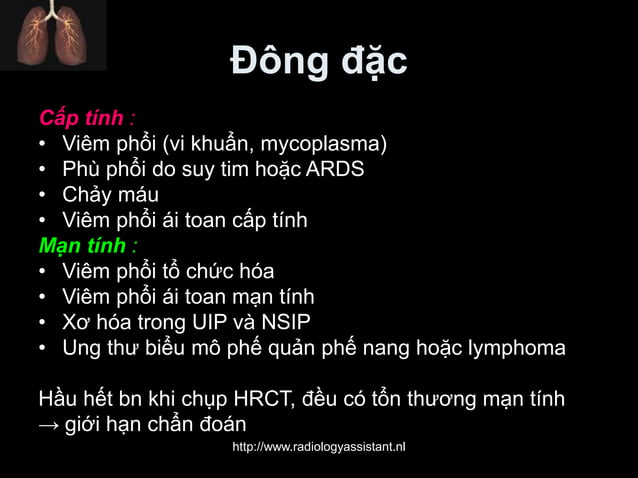 Đông đặc

Cấp tính :
• Viêm phổi (vi khuẩn, mycoplasma)
• Phù phổi do suy tim hoặc ARDS
• Chảy máu
• Viêm phổi ái toan cấp tính

Mạn tính :
• Viêm phổi tổ chức hóa
• Viêm phổi ái toan mạn tính
• Xơ hóa trong UIP và NSIP
• Ung thư biểu mô phế quản phế nang hoặc lymphoma

Hầu hết bn khi chụp HRCT, đều có tổn thương mạn tính → giới hạn chẩn đoán

http://www.radiologyassistant.nl